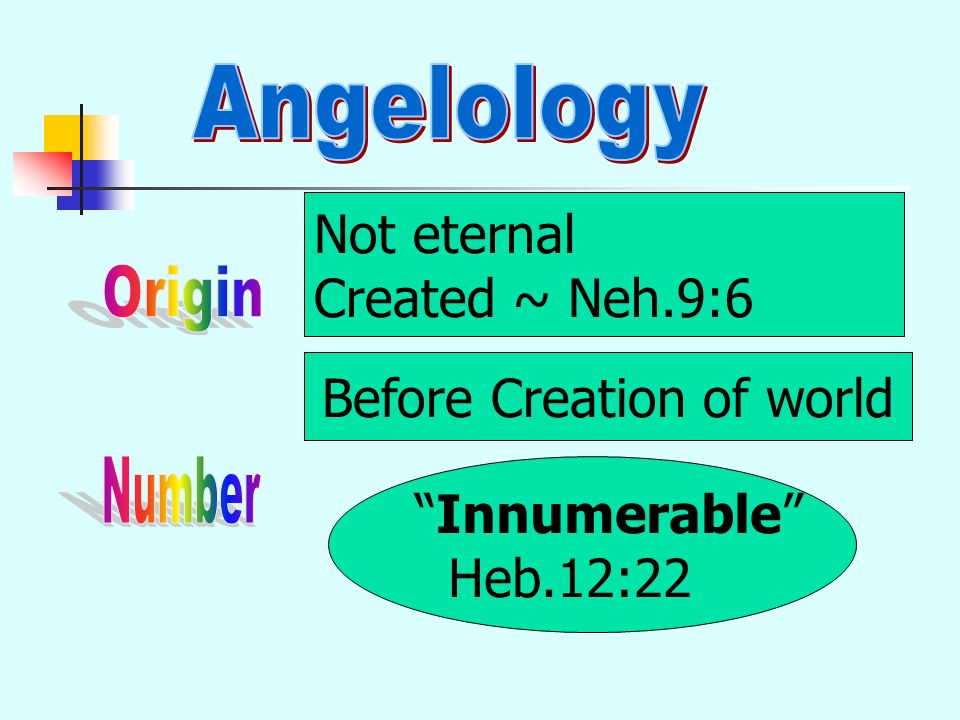 Angelology

Origin

Not eternal
Created ~ Neh.9:6

Before Creation of world

Number

“Innumerable”
Heb.12:22